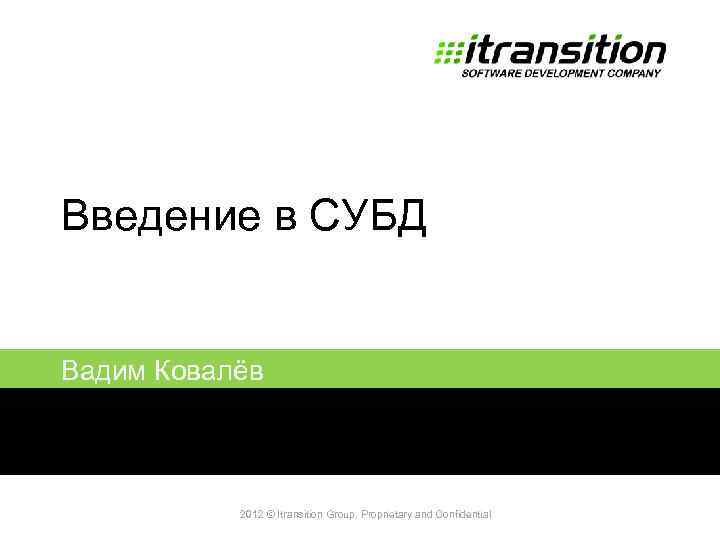 itransition
SOFTWARE DEVELOPMENT COMPANY

Введение в СУБД

Вадим Ковалёв

2012 © Itransition Group, Proprietary and Confidential